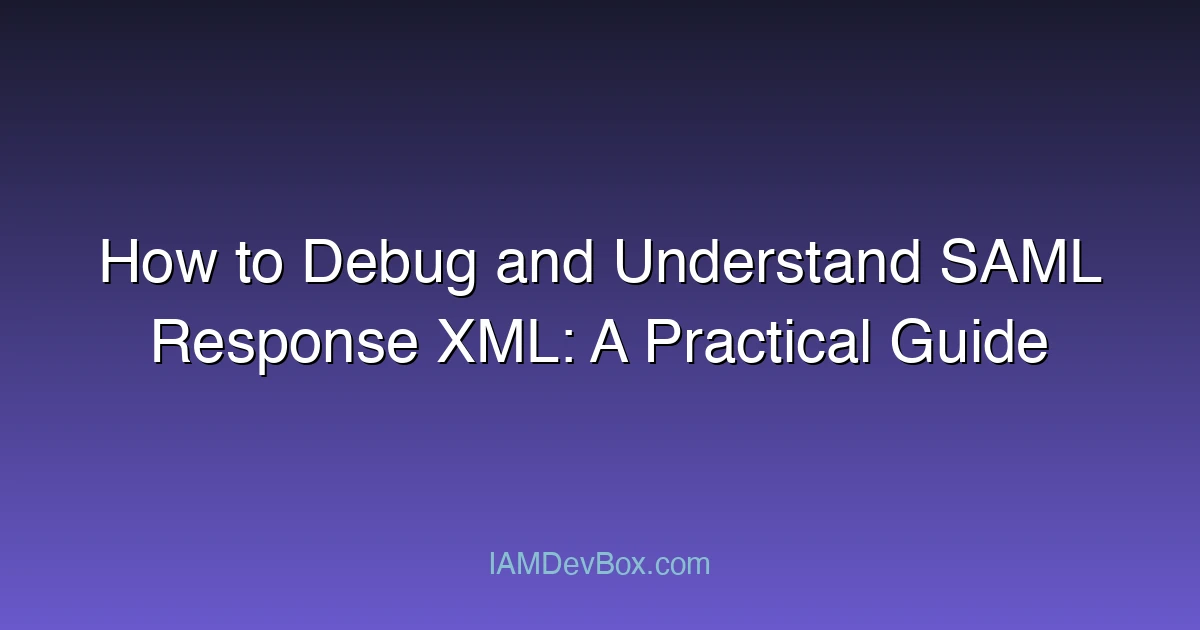 How to Debug and Understand SAML Response XML: A Practical Guide

IAMDevBox.com